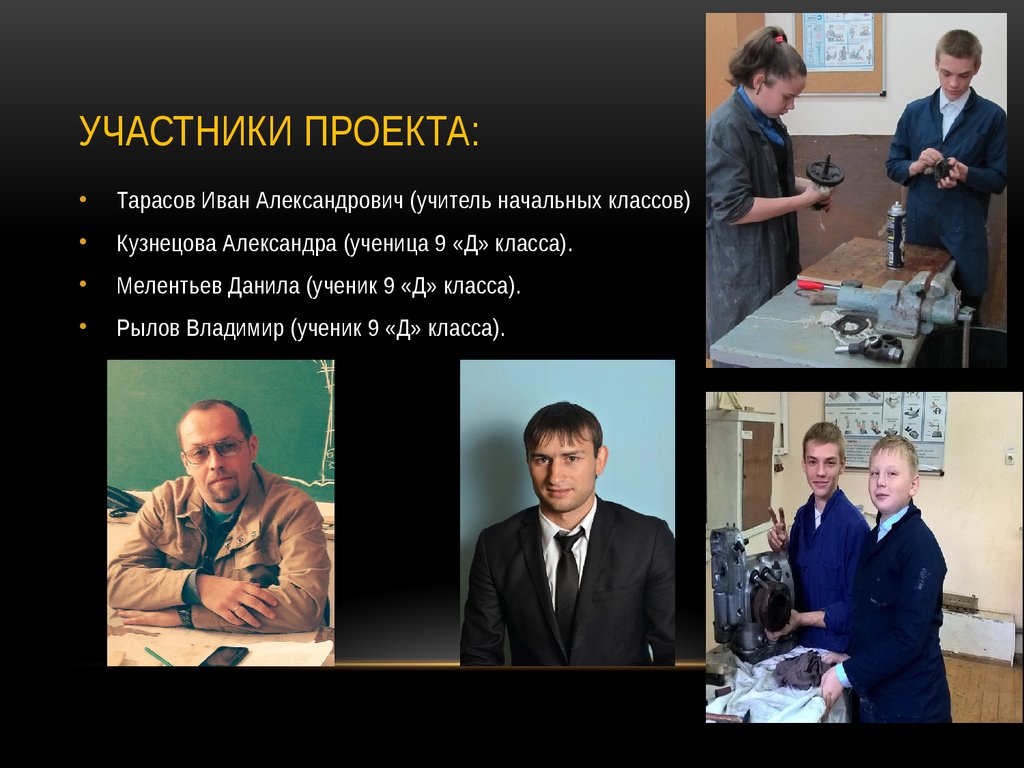 УЧАСТНИКИ ПРОЕКТА:

• Тарасов Иван Александрович (учитель начальных классов)
• Кузнецова Александра (ученица 9 «Д» класса).
• Мелентьев Данила (ученик 9 «Д» класса).
• Рылов Владимир (ученик 9 «Д» класса).